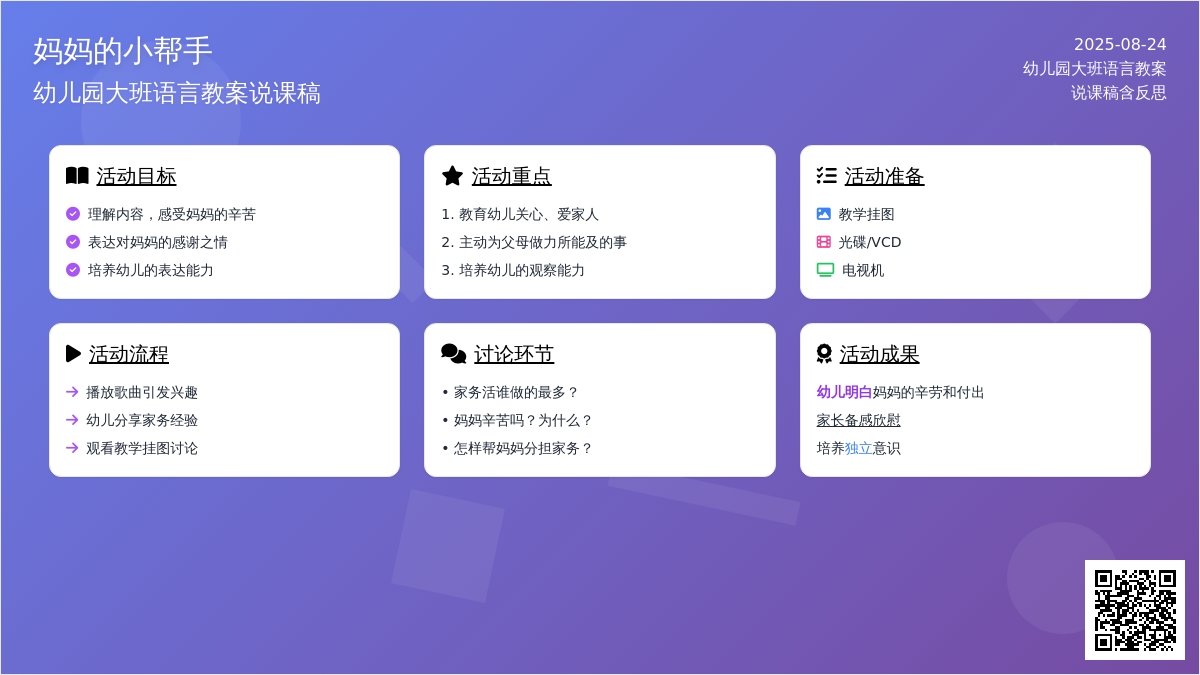 妈妈的小帮手
幼儿园大班语言教案说课稿

2025-08-24
幼儿园大班语言教案
说课稿含反思

活动目标
理解内容，感受妈妈的辛苦
表达对妈妈的感谢之情
培养幼儿的表达能力

活动重点
1. 教育幼儿关心、爱家人
2. 主动为父母做力所能及的事
3. 培养幼儿的观察能力

活动准备
教学挂图
光碟/VCD
电视机

活动流程
播放歌曲引发兴趣
幼儿分享家务经验
观看教学挂图讨论

讨论环节
• 家务活谁做的最多？
• 妈妈辛苦吗？为什么？
• 怎样帮妈妈分担家务？

活动成果
幼儿明白妈妈的辛劳和付出
家长备感欣慰
培养独立意识